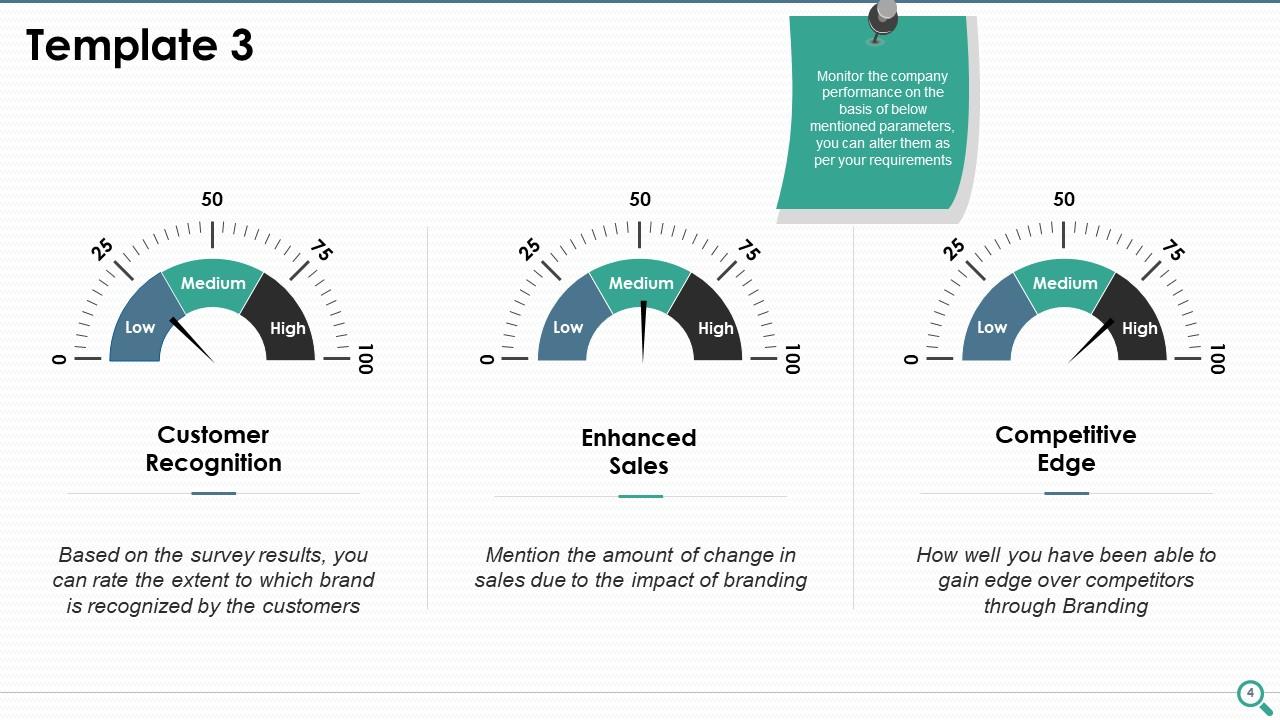 Template 3

Monitor the company performance on the basis of below mentioned parameters, you can alter them as per your requirements

0 25 50 75 100
Low Medium High

Customer Recognition

Based on the survey results, you can rate the extent to which brand is recognized by the customers

0 25 50 75 100
Low Medium High

Enhanced Sales

Mention the amount of change in sales due to the impact of branding

0 25 50 75 100
Low Medium High

Competitive Edge

How well you have been able to gain edge over competitors through Branding

4